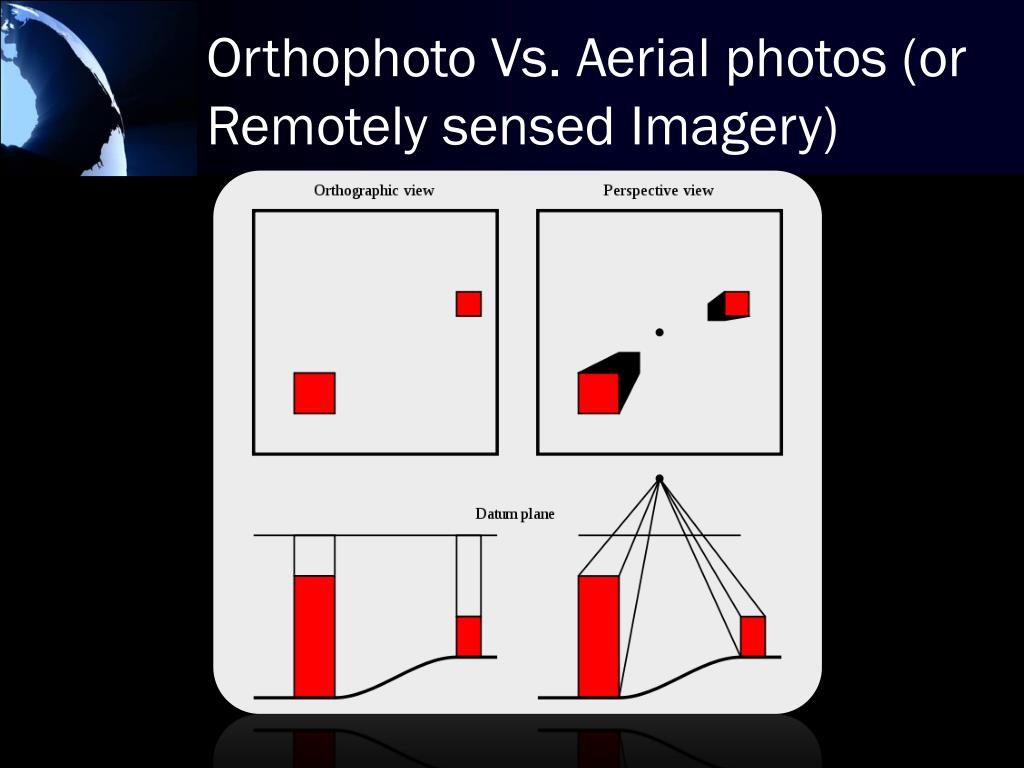 Orthophoto Vs. Aerial photos (or Remotely sensed Imagery)

Orthographic view

Perspective view

Datum plane